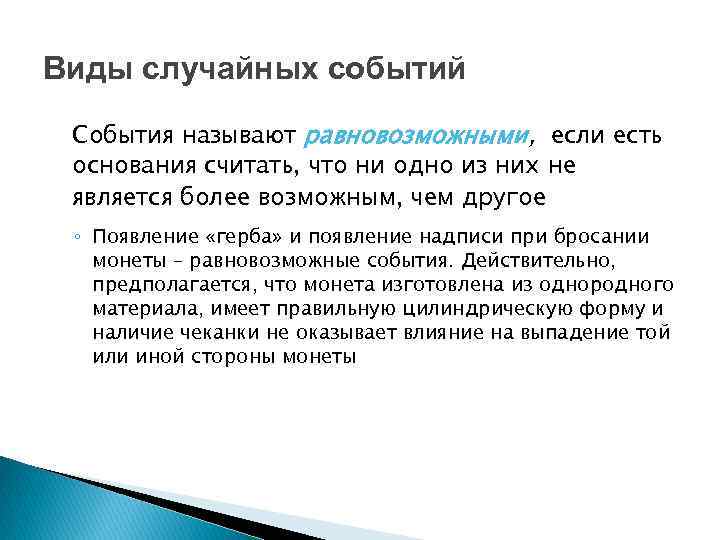 Виды случайных событий

События называют равновозможными, если есть основания считать, что ни одно из них не является более возможным, чем другое

◦ Появление «герба» и появление надписи при бросании монеты – равновозможные события. Действительно, предполагается, что монета изготовлена из однородного материала, имеет правильную цилиндрическую форму и наличие чеканки не оказывает влияние на выпадение той или иной стороны монеты